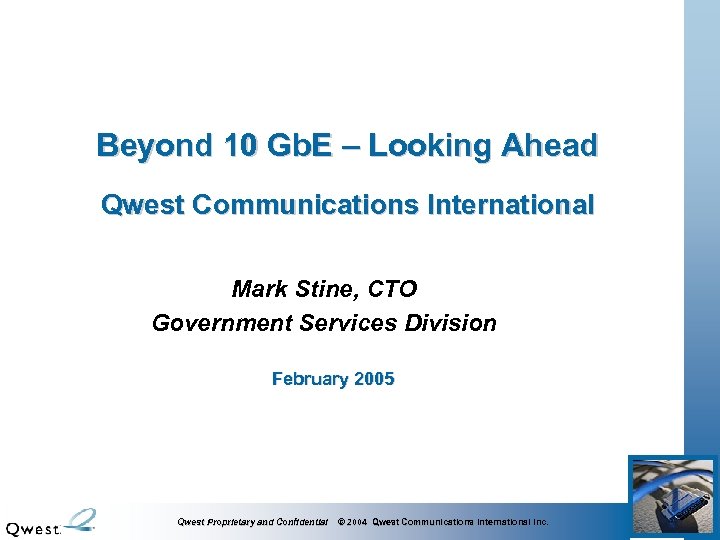 Beyond 10 GbE – Looking Ahead

Qwest Communications International

Mark Stine, CTO
Government Services Division

February 2005

Qwest.

Qwest Proprietary and Confidential © 2004 Qwest Communications International Inc.